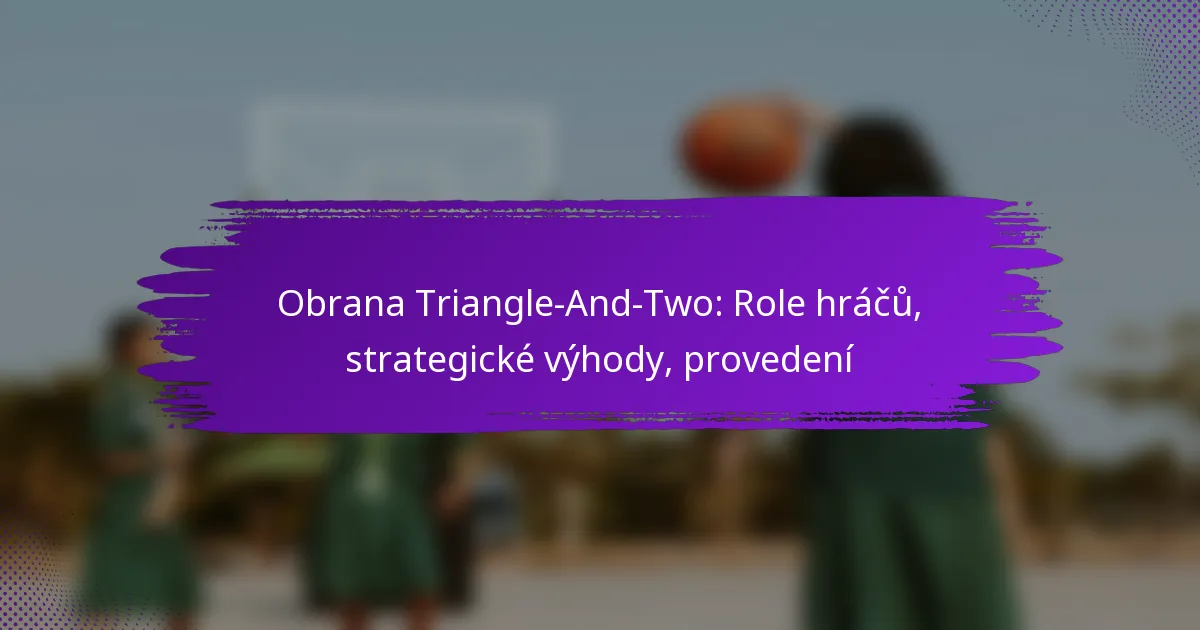 Obrana Triangle-And-Two: Role hráčů, strategické výhody, provedení